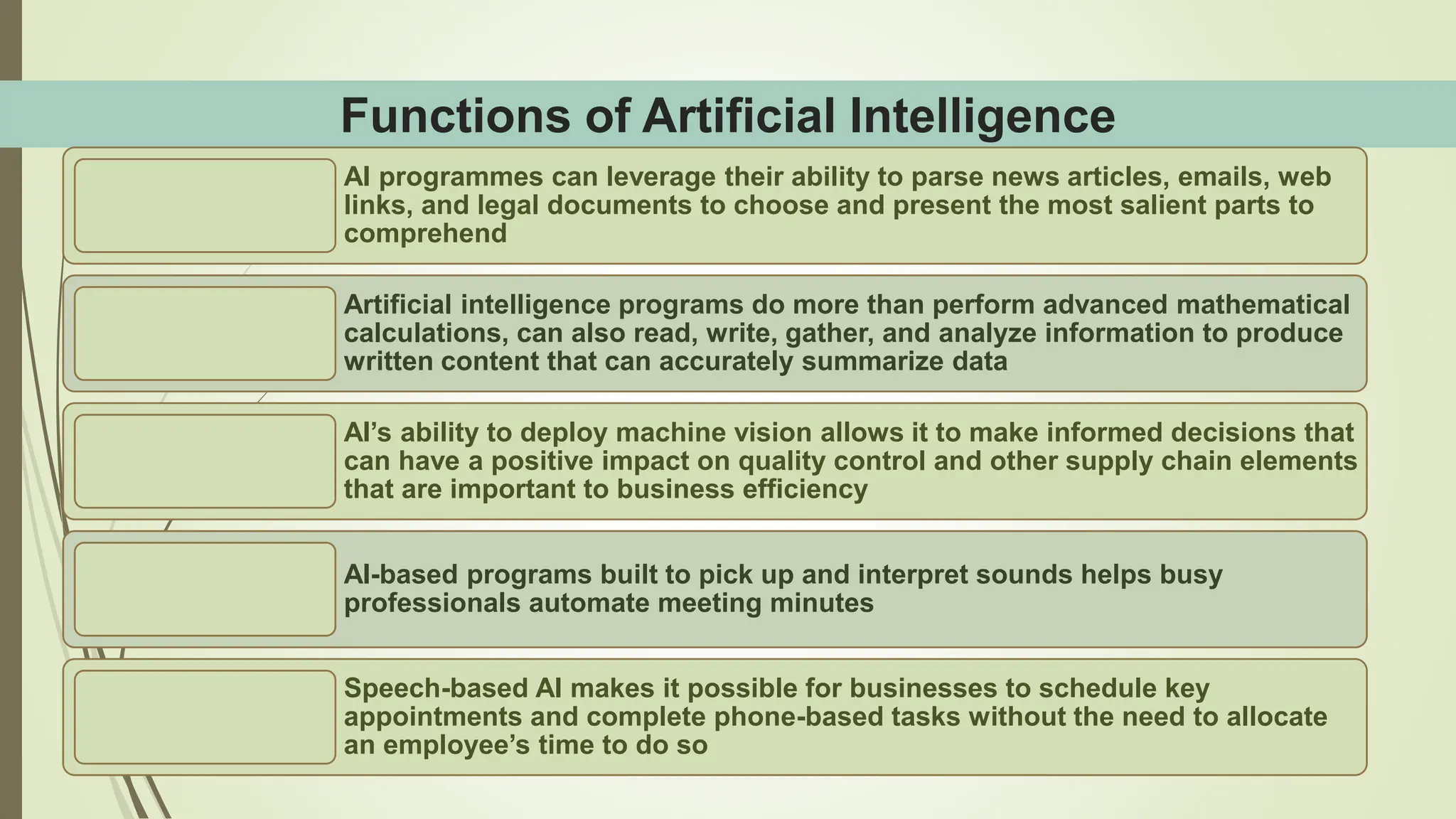 Functions of Artificial Intelligence

AI programmes can leverage their ability to parse news articles, emails, web links, and legal documents to choose and present the most salient parts to comprehend

Artificial intelligence programs do more than perform advanced mathematical calculations, can also read, write, gather, and analyze information to produce written content that can accurately summarize data

AI's ability to deploy machine vision allows it to make informed decisions that can have a positive impact on quality control and other supply chain elements that are important to business efficiency

AI-based programs built to pick up and interpret sounds helps busy professionals automate meeting minutes

Speech-based AI makes it possible for businesses to schedule key appointments and complete phone-based tasks without the need to allocate an employee's time to do so